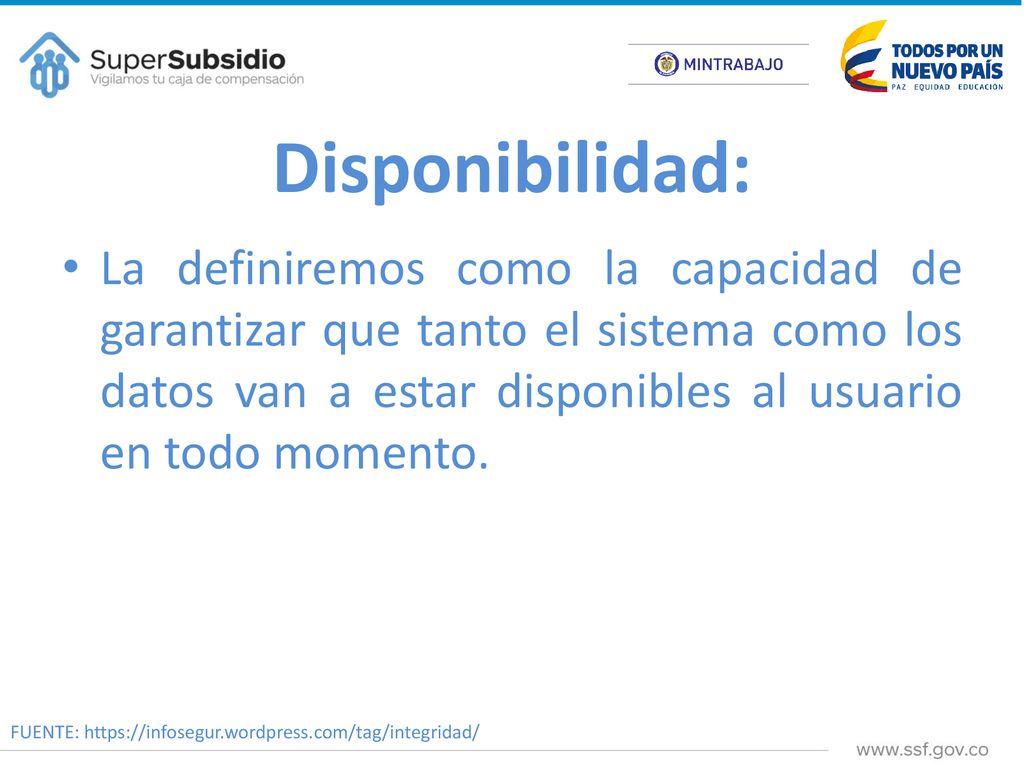 SuperSubsidio
Vigilamos tu caja de compensación

MINTRABAJO

TODOS POR UN NUEVO PAÍS
PAZ EQUIDAD EDUCACIÓN

Disponibilidad:

• La definiremos como la capacidad de garantizar que tanto el sistema como los datos van a estar disponibles al usuario en todo momento.

FUENTE: https://infosegur.wordpress.com/tag/integridad/

www.ssf.gov.co